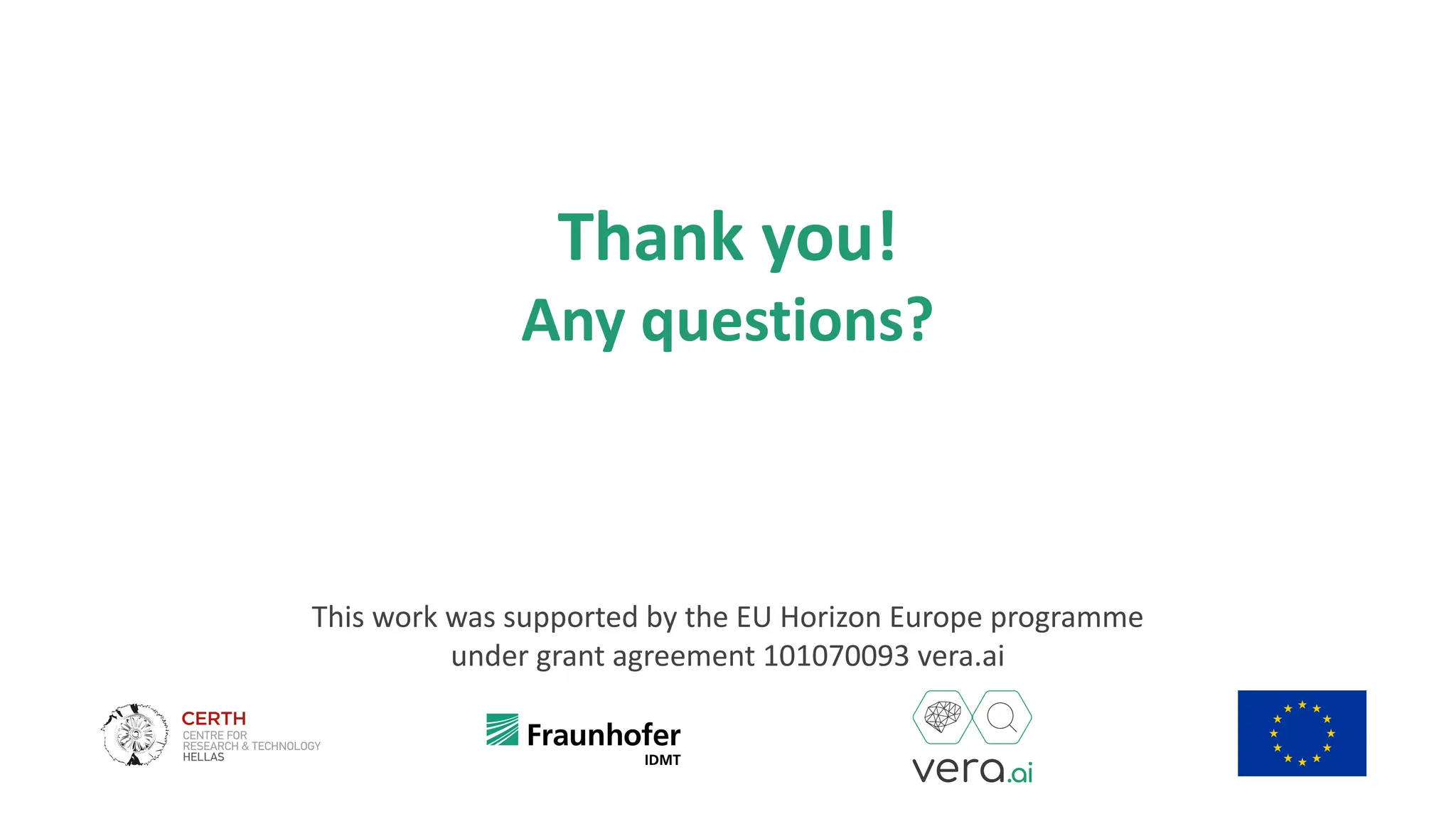 Thank you!
Any questions?

This work was supported by the EU Horizon Europe programme under grant agreement 101070093 vera.ai

CERTH
CENTRE FOR RESEARCH & TECHNOLOGY HELLAS

Fraunhofer
IDMT

vera.ai